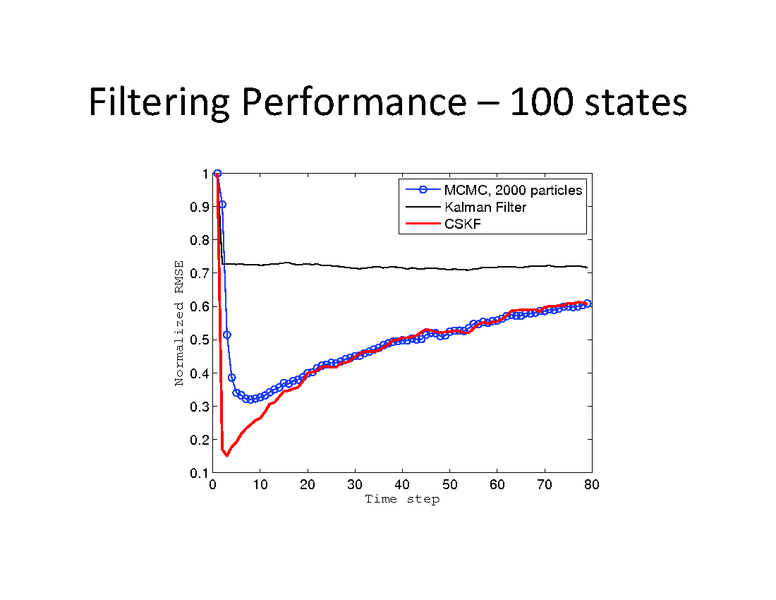 Filtering Performance – 100 states

MCMC, 2000 particles
Kalman Filter
CSKF

Normalized RMSE

1
0.9
0.8
0.7
0.6
0.5
0.4
0.3
0.2
0.1

0 10 20 30 40 50 60 70 80

Time step